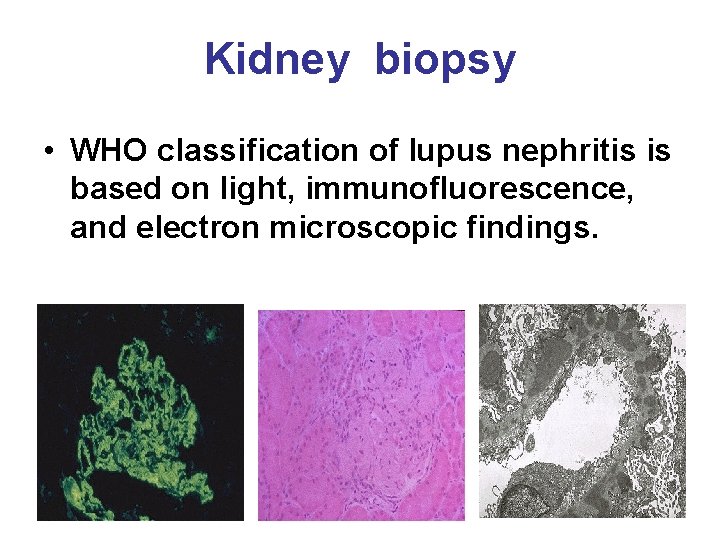 Kidney biopsy

• WHO classification of lupus nephritis is based on light, immunofluorescence, and electron microscopic findings.